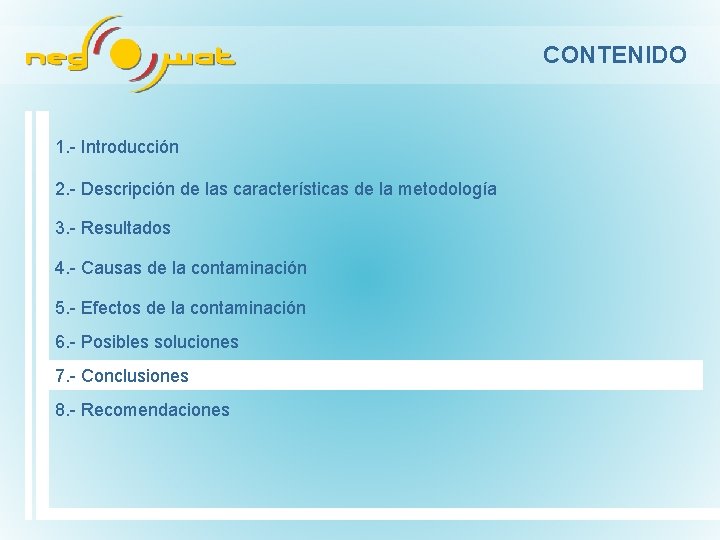 neg wat

CONTENIDO

1.- Introducción

2.- Descripción de las características de la metodología

3.- Resultados

4.- Causas de la contaminación

5.- Efectos de la contaminación

6.- Posibles soluciones

7.- Conclusiones

8.- Recomendaciones